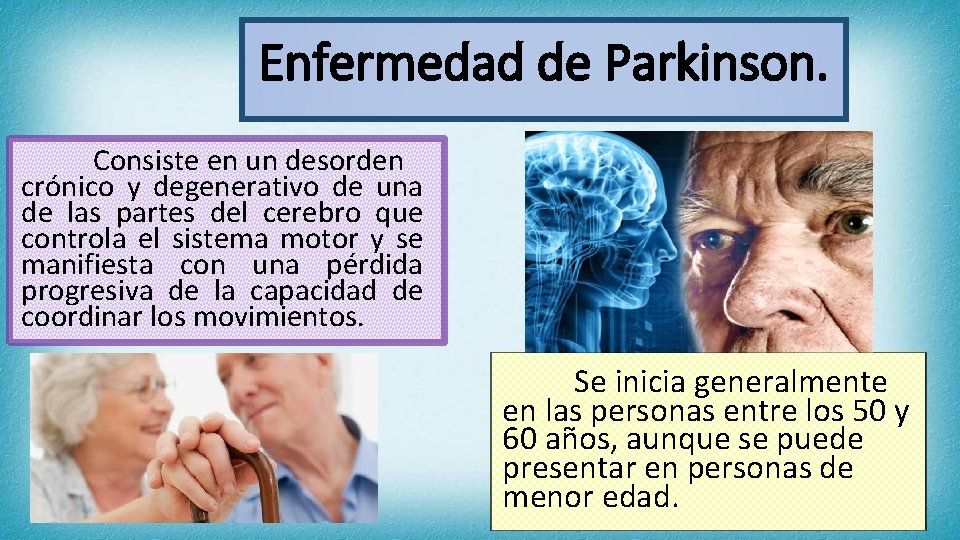 Enfermedad de Parkinson.

Consiste en un desorden crónico y degenerativo de una de las partes del cerebro que controla el sistema motor y se manifiesta con una pérdida progresiva de la capacidad de coordinar los movimientos.

Se inicia generalmente en las personas entre los 50 y 60 años, aunque se puede presentar en personas de menor edad.